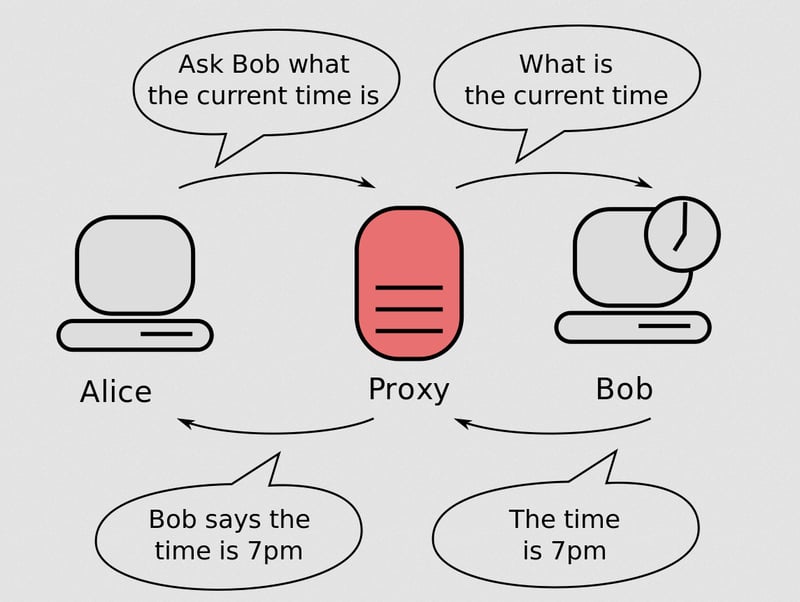 Ask Bob what the current time is

What is the current time

Alice

Proxy

Bob

Bob says the time is 7pm

The time is 7pm